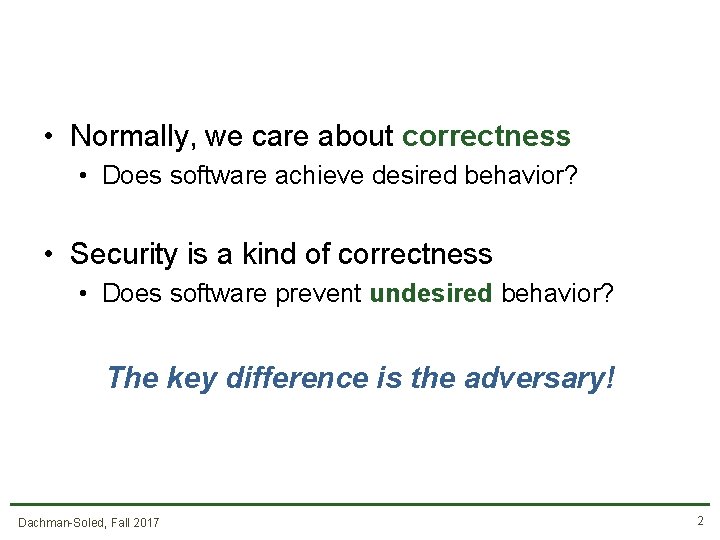 • Normally, we care about correctness
  • Does software achieve desired behavior?

• Security is a kind of correctness
  • Does software prevent undesired behavior?

The key difference is the adversary!

Dachman-Soled, Fall 2017

2